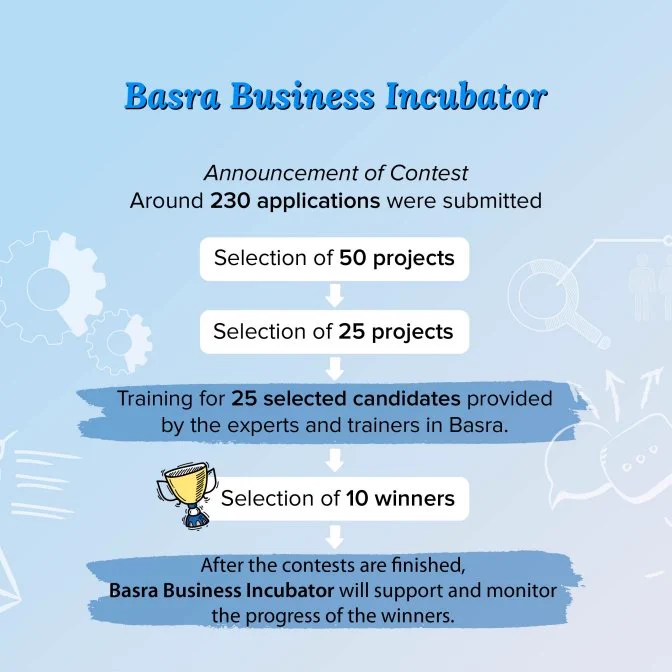 Basra Business Incubator

Announcement of Contest
Around 230 applications were submitted

Selection of 50 projects

Selection of 25 projects

Training for 25 selected candidates provided by the experts and trainers in Basra.

Selection of 10 winners

After the contests are finished, Basra Business Incubator will support and monitor the progress of the winners.